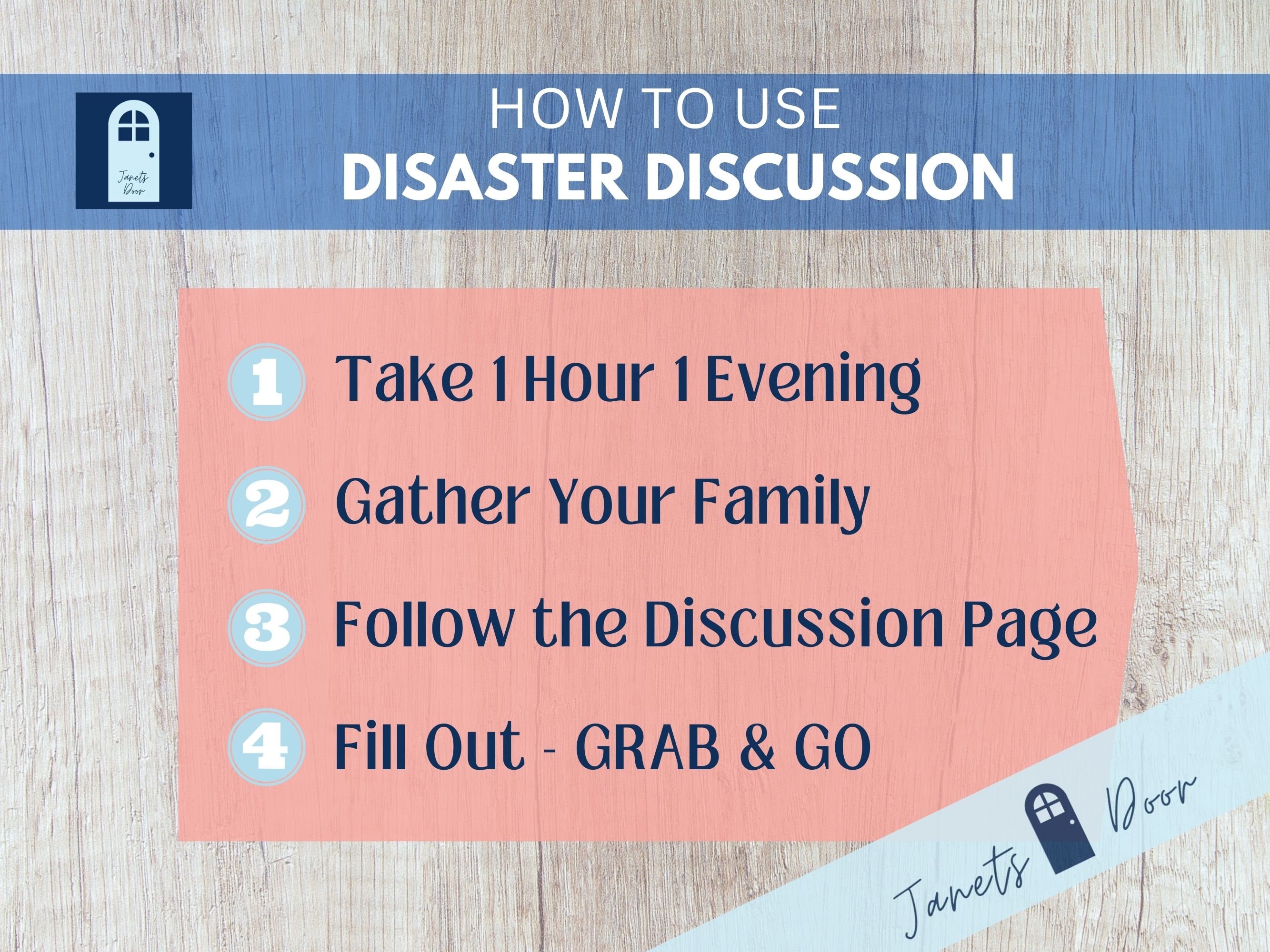 Janets Door

HOW TO USE
DISASTER DISCUSSION

1 Take 1 Hour 1 Evening

2 Gather Your Family

3 Follow the Discussion Page

4 Fill Out - GRAB & GO

Janets Door